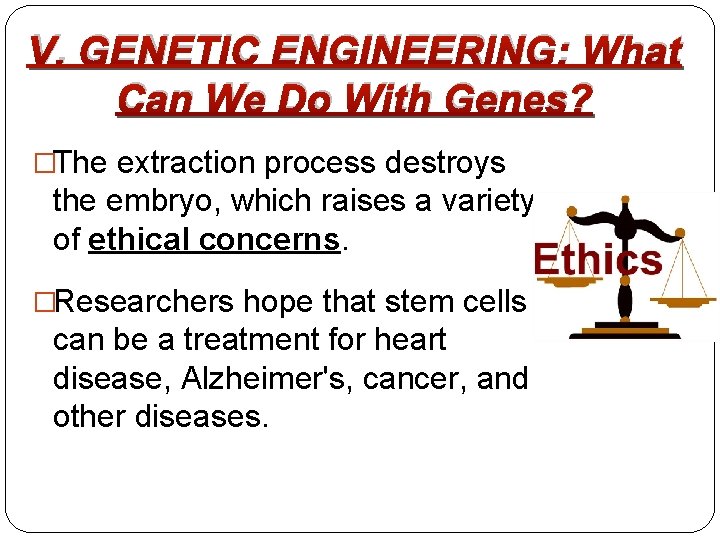 V. GENETIC ENGINEERING: What Can We Do With Genes?

□The extraction process destroys the embryo, which raises a variety of ethical concerns.

□Researchers hope that stem cells can be a treatment for heart disease, Alzheimer's, cancer, and other diseases.

Ethics